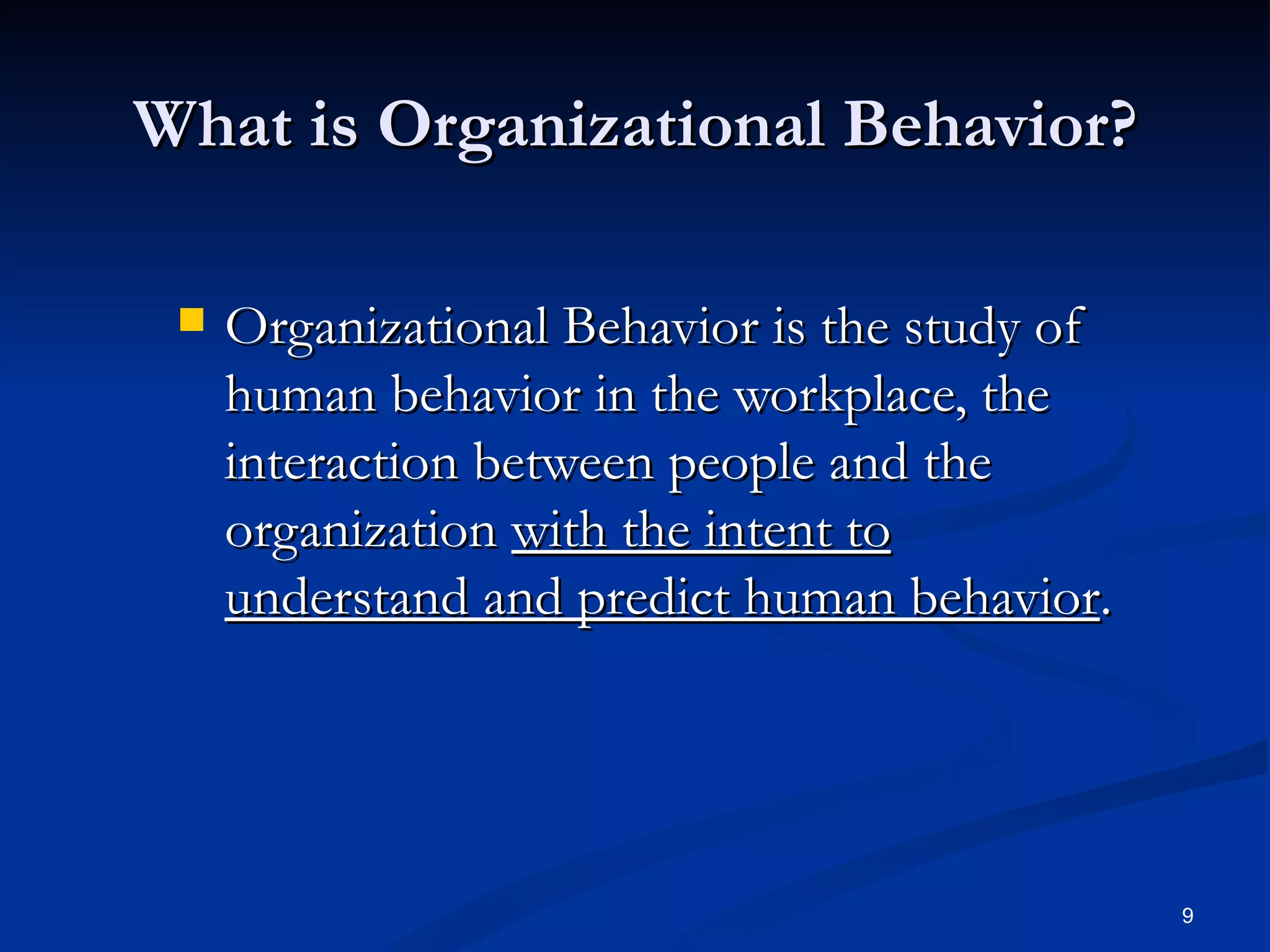 What is Organizational Behavior?

Organizational Behavior is the study of human behavior in the workplace, the interaction between people and the organization with the intent to understand and predict human behavior.

9